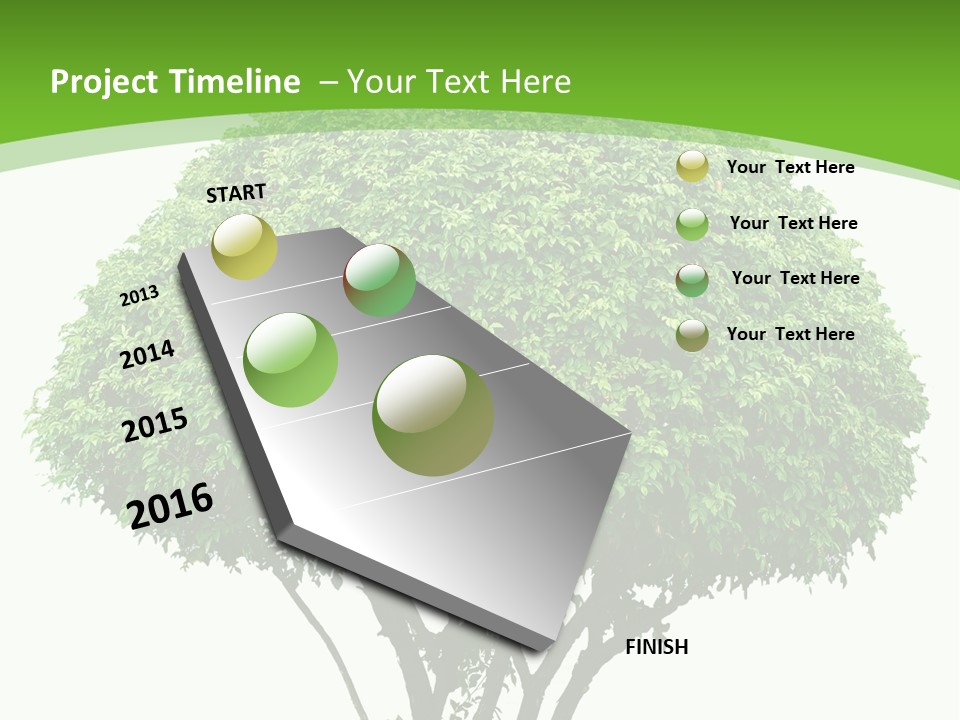 Project Timeline – Your Text Here

START

2013

2014

2015

2016

FINISH

Your Text Here

Your Text Here

Your Text Here

Your Text Here